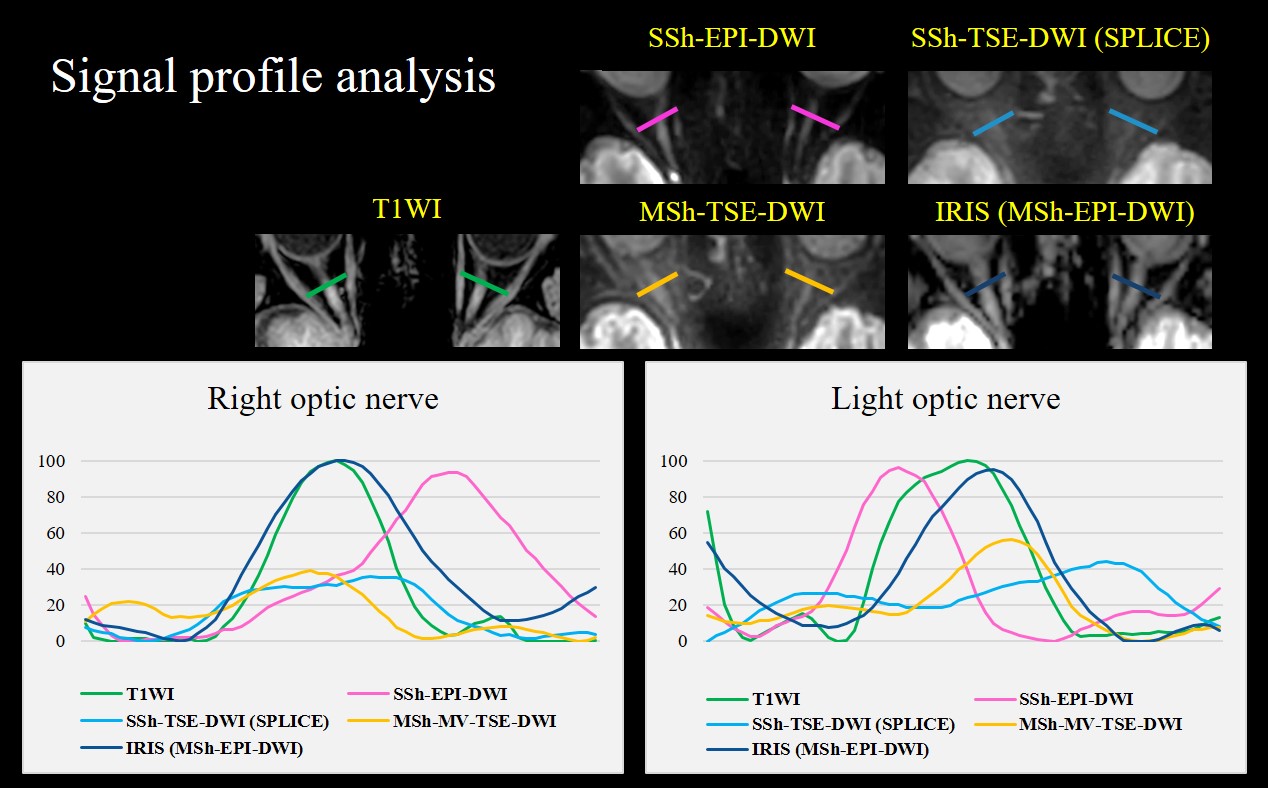 Signal profile analysis

SSh-EPI-DWI

SSh-TSE-DWI (SPLICE)

T1WI

MSh-TSE-DWI

IRIS (MSh-EPI-DWI)

Right optic nerve

100
80
60
40
20
0

T1WI
SSh-EPI-DWI
SSh-TSE-DWI (SPLICE)
MSh-MV-TSE-DWI
IRIS (MSh-EPI-DWI)

Light optic nerve

100
80
60
40
20
0

T1WI
SSh-EPI-DWI
SSh-TSE-DWI (SPLICE)
MSh-MV-TSE-DWI
IRIS (MSh-EPI-DWI)